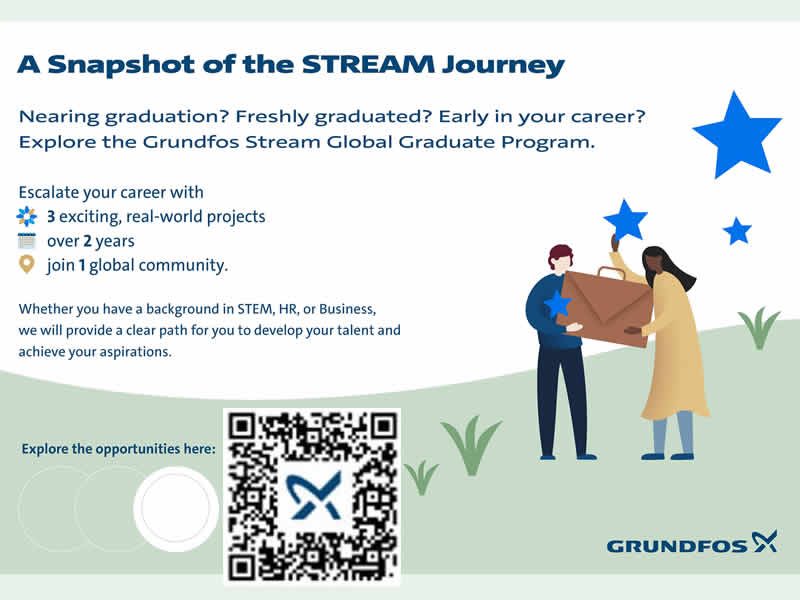 A Snapshot of the STREAM Journey

Nearing graduation? Freshly graduated? Early in your career? Explore the Grundfos Stream Global Graduate Program.

Escalate your career with
3 exciting, real-world projects
over 2 years
join 1 global community.

Whether you have a background in STEM, HR, or Business, we will provide a clear path for you to develop your talent and achieve your aspirations.

Explore the opportunities here:

GRUNDFOS